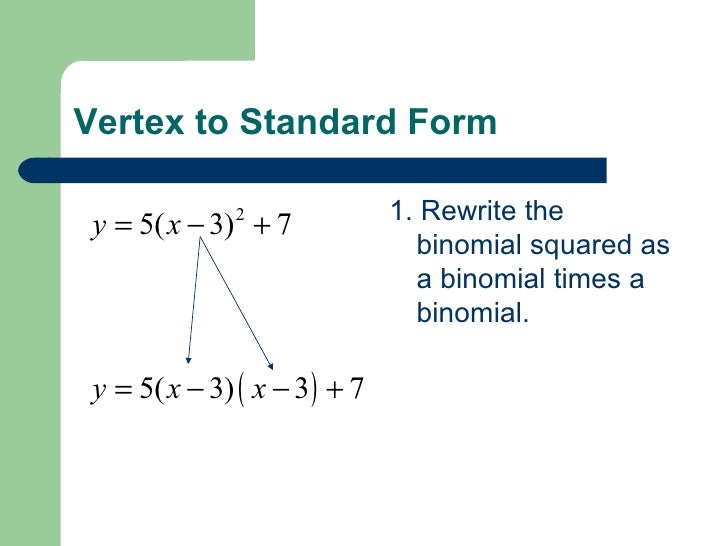 Vertex to Standard Form

$y = 5(x-3)^2 + 7$

$y = 5(x-3)(x-3) + 7$

1. Rewrite the binomial squared as a binomial times a binomial.